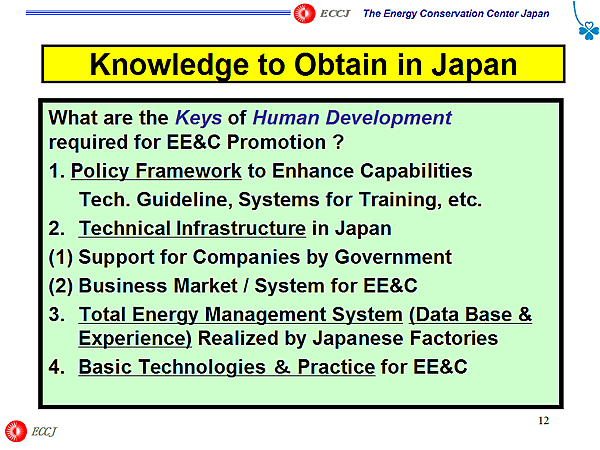 ECCJ The Energy Conservation Center Japan

Knowledge to Obtain in Japan

What are the Keys of Human Development required for EE&C Promotion ?

1. Policy Framework to Enhance Capabilities
Tech. Guideline, Systems for Training, etc.

2. Technical Infrastructure in Japan

(1) Support for Companies by Government

(2) Business Market / System for EE&C

3. Total Energy Management System (Data Base & Experience) Realized by Japanese Factories

4. Basic Technologies & Practice for EE&C

12

ECCJ